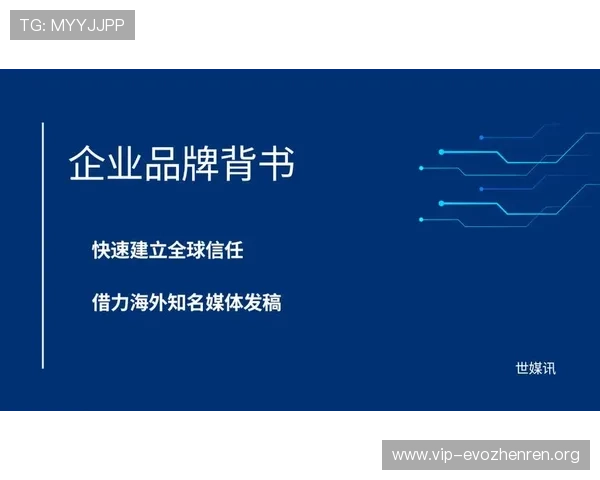 TG: MYYJJPP

企业品牌背书

快速建立全球信任

借力海外知名媒体发稿

世媒讯

www.vip-evozhenren.org